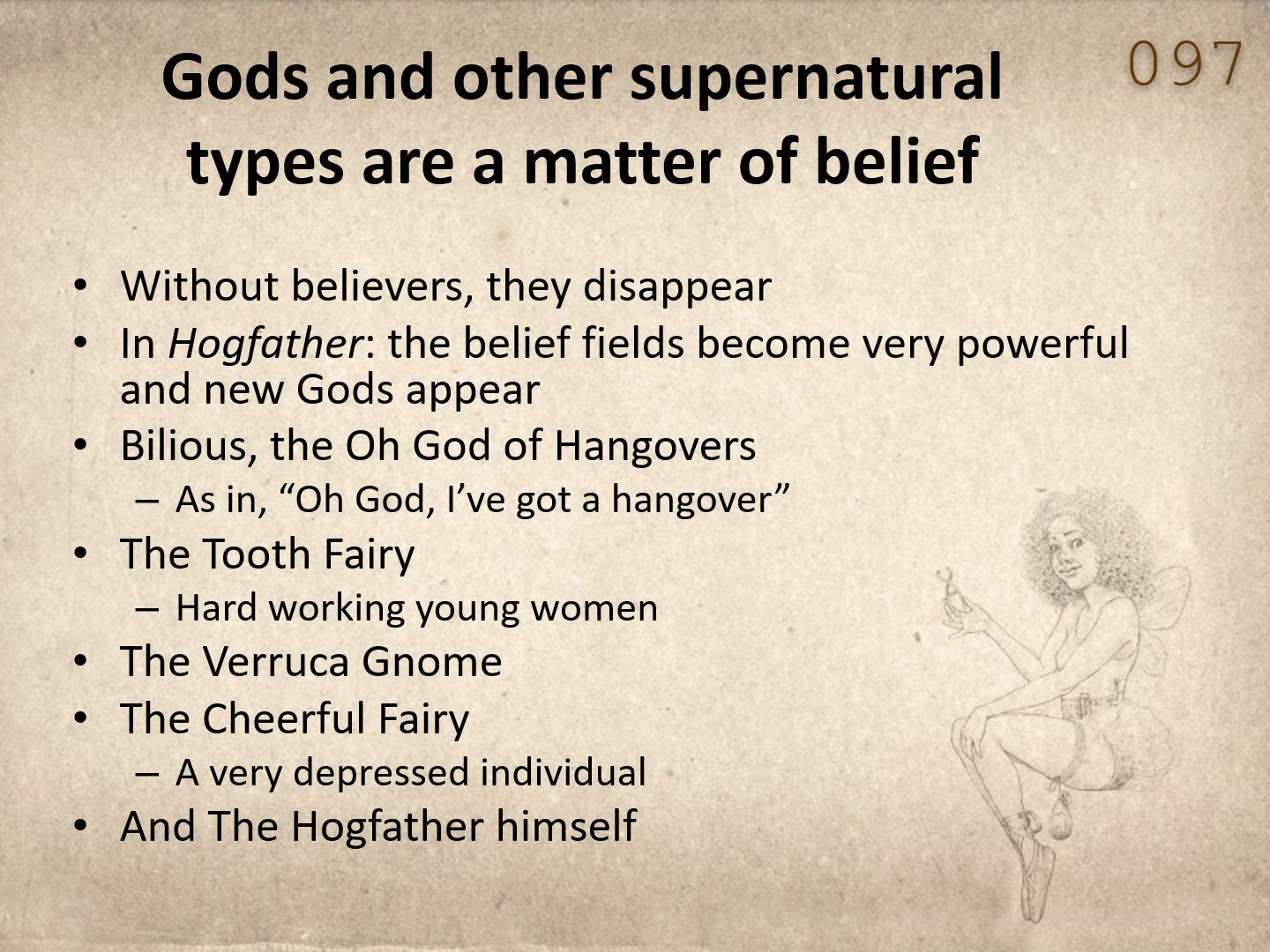 097

Gods and other supernatural types are a matter of belief

• Without believers, they disappear
• In Hogfather: the belief fields become very powerful and new Gods appear
• Bilious, the Oh God of Hangovers
– As in, “Oh God, I’ve got a hangover”
• The Tooth Fairy
– Hard working young women
• The Verruca Gnome
• The Cheerful Fairy
– A very depressed individual
• And The Hogfather himself